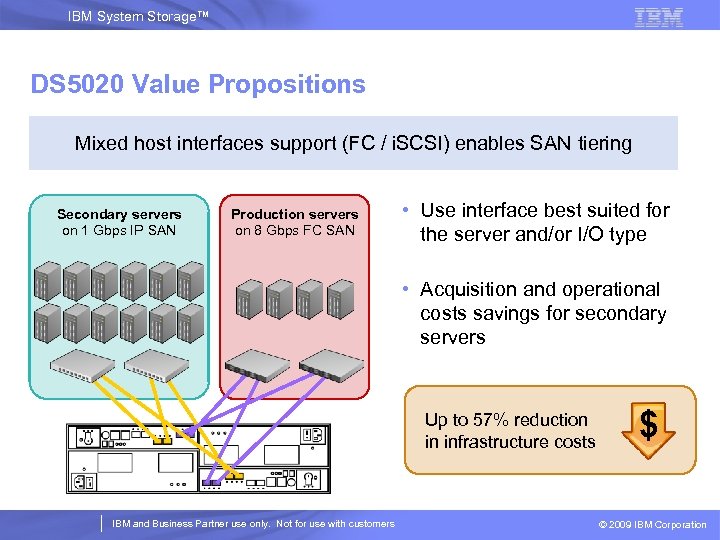 IBM System Storage™

IBM

DS5020 Value Propositions

Mixed host interfaces support (FC / iSCSI) enables SAN tiering

Secondary servers on 1 Gbps IP SAN

Production servers on 8 Gbps FC SAN

• Use interface best suited for the server and/or I/O type

• Acquisition and operational costs savings for secondary servers

Up to 57% reduction in infrastructure costs

$

IBM and Business Partner use only. Not for use with customers

© 2009 IBM Corporation